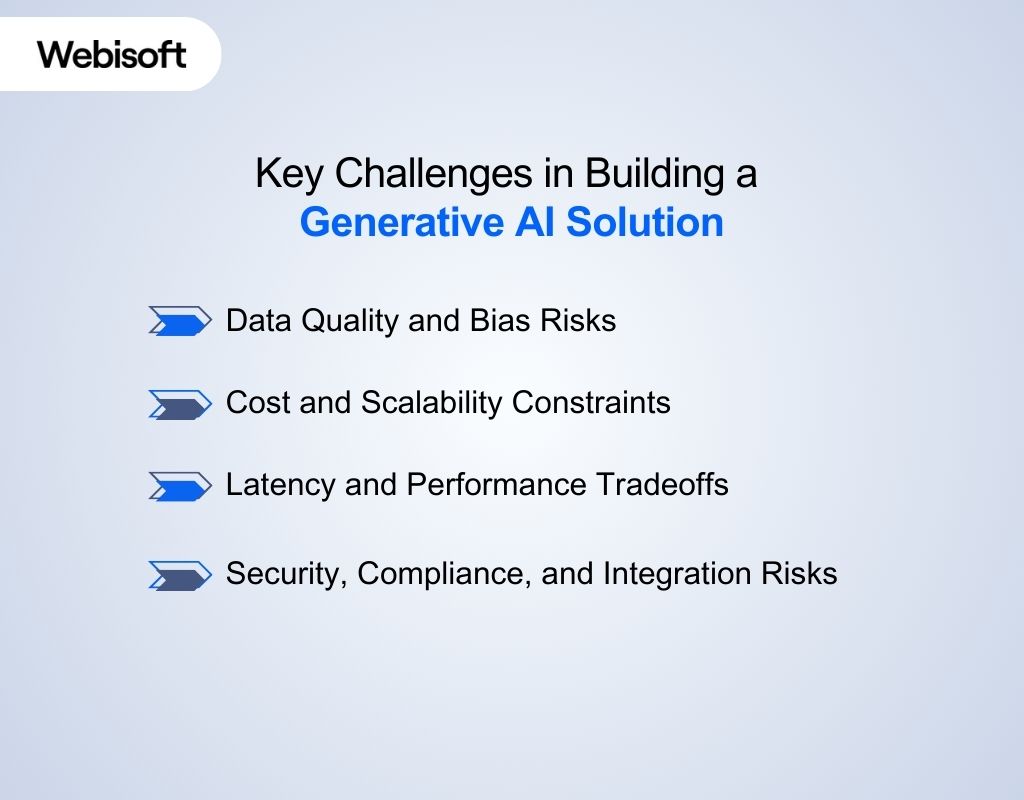 Webisoft

Key Challenges in Building a Generative AI Solution

Data Quality and Bias Risks

Cost and Scalability Constraints

Latency and Performance Tradeoffs

Security, Compliance, and Integration Risks